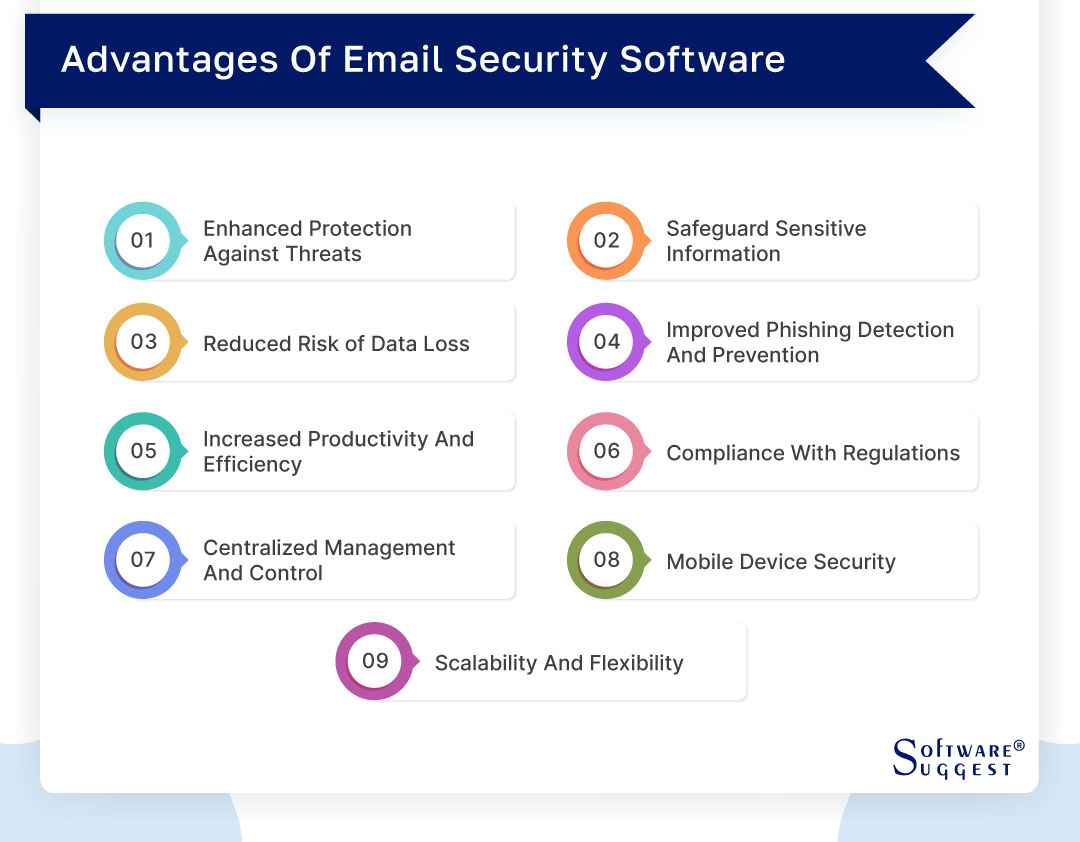 Advantages Of Email Security Software

01 Enhanced Protection Against Threats

02 Safeguard Sensitive Information

03 Reduced Risk of Data Loss

04 Improved Phishing Detection And Prevention

05 Increased Productivity And Efficiency

06 Compliance With Regulations

07 Centralized Management And Control

08 Mobile Device Security

09 Scalability And Flexibility

SOFTWARE® SUGGEST